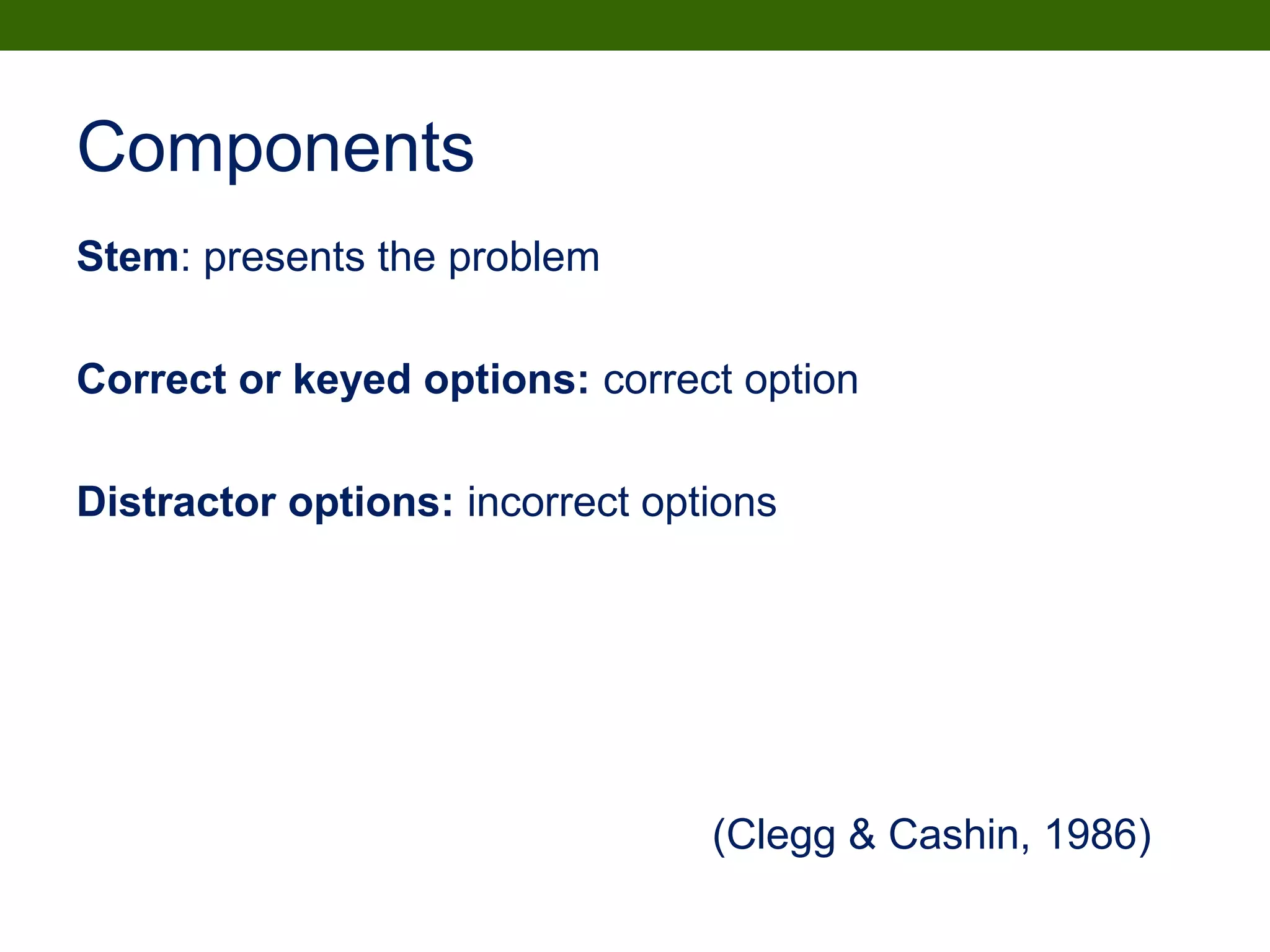 Components

Stem: presents the problem

Correct or keyed options: correct option

Distractor options: incorrect options

(Clegg & Cashin, 1986)